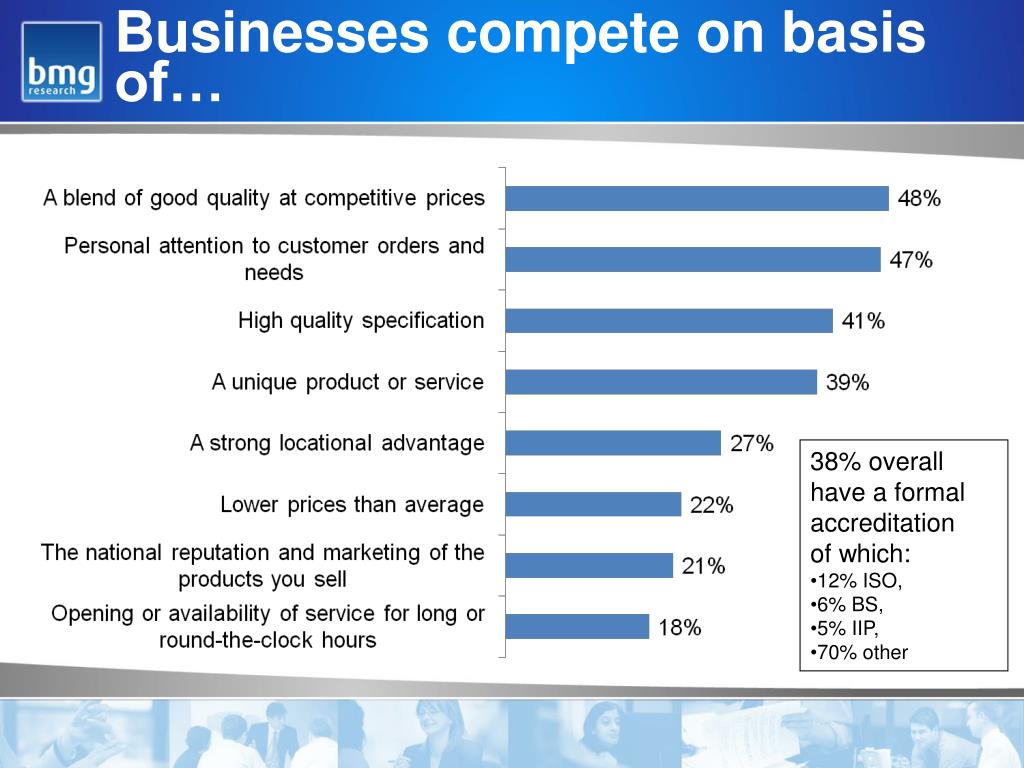 bmg research

Businesses compete on basis of…

A blend of good quality at competitive prices 48%

Personal attention to customer orders and needs 47%

High quality specification 41%

A unique product or service 39%

A strong locational advantage 27%

Lower prices than average 22%

The national reputation and marketing of the products you sell 21%

Opening or availability of service for long or round-the-clock hours 18%

38% overall have a formal accreditation of which:
•12% ISO,
•6% BS,
•5% IIP,
•70% other